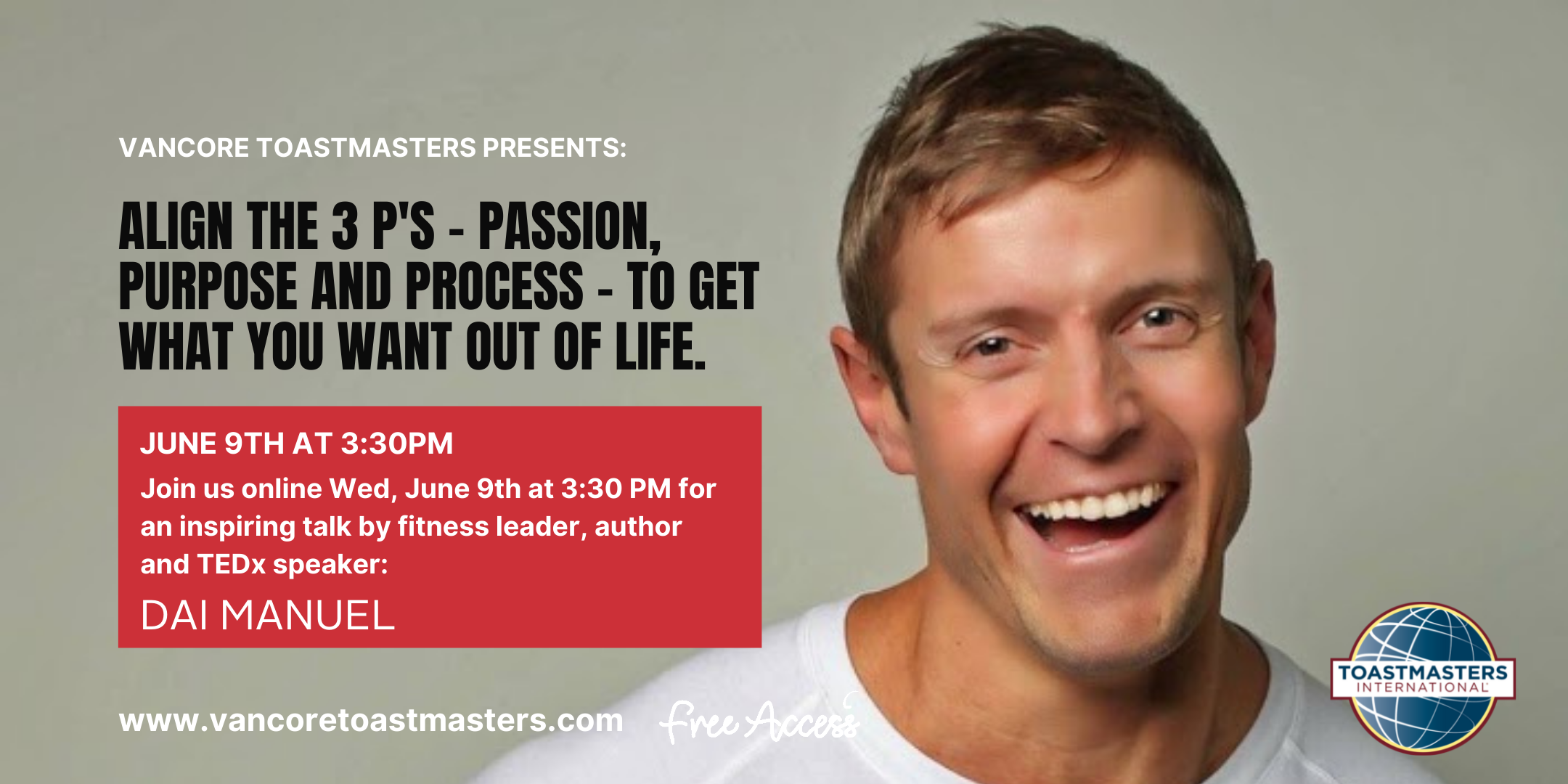 VANCORE TOASTMASTERS PRESENTS:

ALIGN THE 3 P'S - PASSION, PURPOSE AND PROCESS - TO GET WHAT YOU WANT OUT OF LIFE.

JUNE 9TH AT 3:30PM

Join us online Wed, June 9th at 3:30 PM for an inspiring talk by fitness leader, author and TEDx speaker:

DAI MANUEL

www.vancoretoastmasters.com

Free Access

TOASTMASTERS INTERNATIONAL